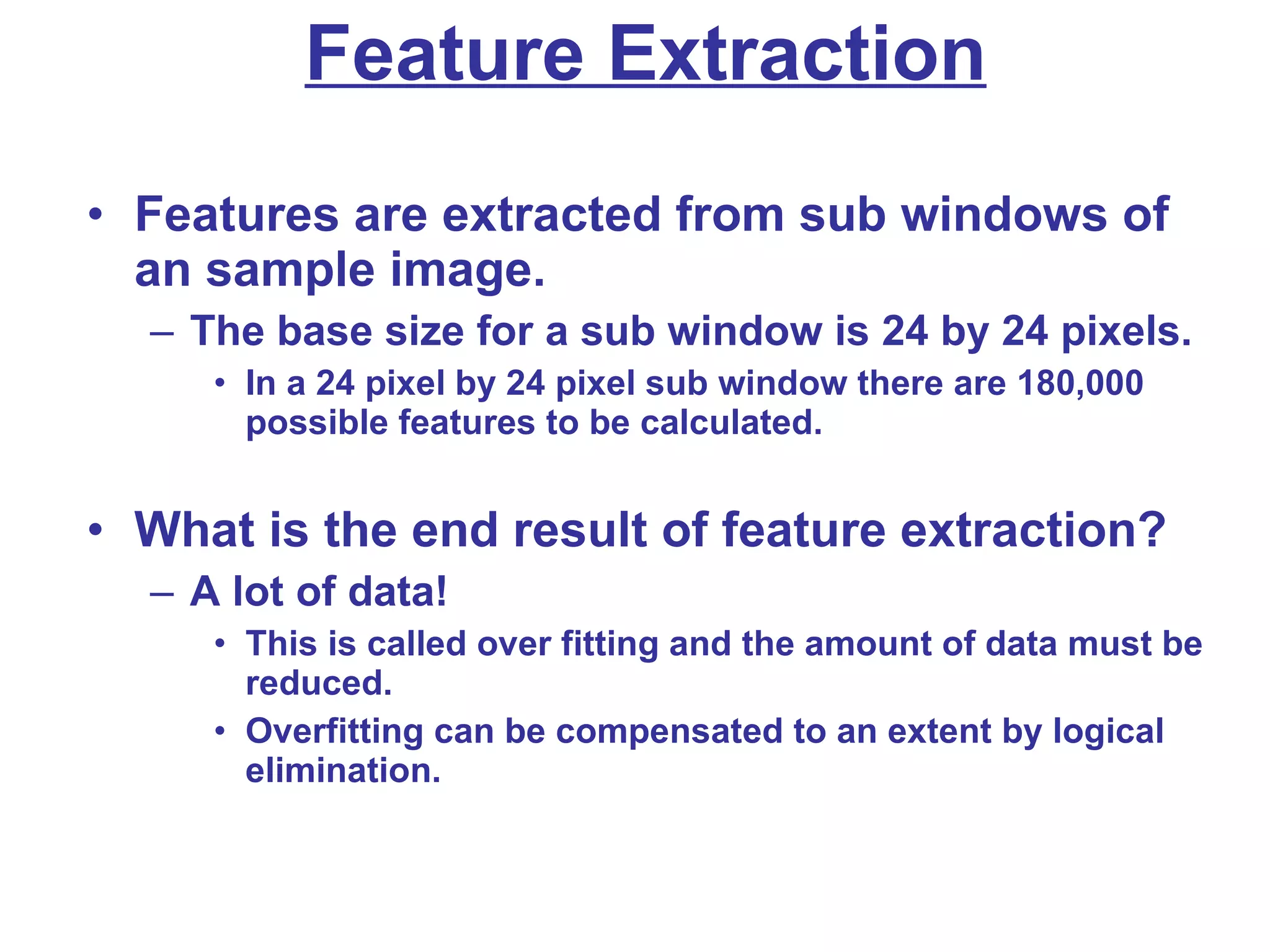 Feature Extraction

• Features are extracted from sub windows of an sample image.
– The base size for a sub window is 24 by 24 pixels.
• In a 24 pixel by 24 pixel sub window there are 180,000 possible features to be calculated.

• What is the end result of feature extraction?
– A lot of data!
• This is called over fitting and the amount of data must be reduced.
• Overfitting can be compensated to an extent by logical elimination.